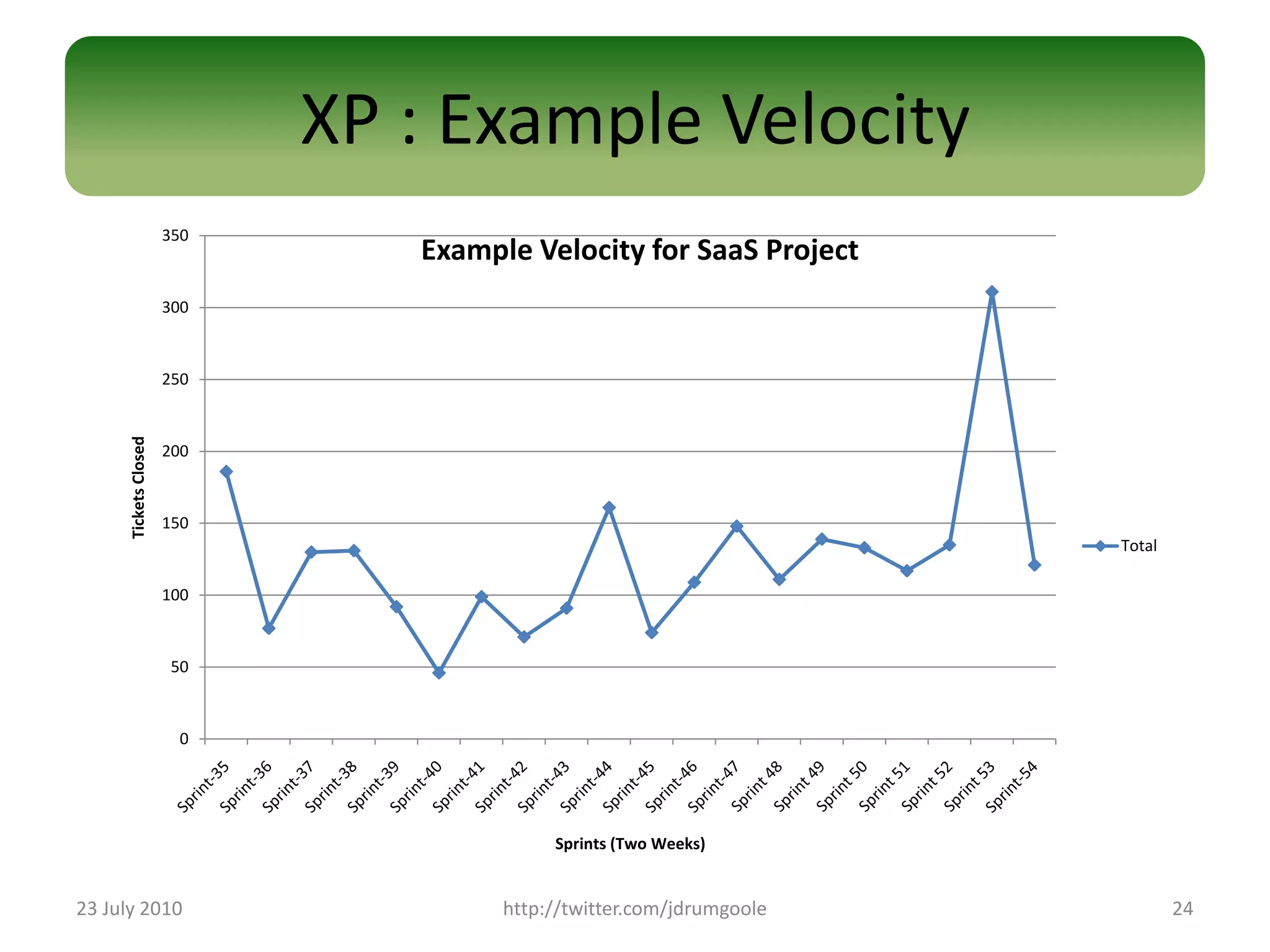 XP : Example Velocity

Example Velocity for SaaS Project

350
300
250
200
150
100
50
0

Tickets Closed

Total

Sprint-35 Sprint-36 Sprint-37 Sprint-38 Sprint-39 Sprint-40 Sprint-41 Sprint-42 Sprint-43 Sprint-44 Sprint-45 Sprint-46 Sprint-47 Sprint 48 Sprint 49 Sprint 50 Sprint 51 Sprint 52 Sprint 53 Sprint-54

Sprints (Two Weeks)

23 July 2010

http://twitter.com/jdrumgoole

24